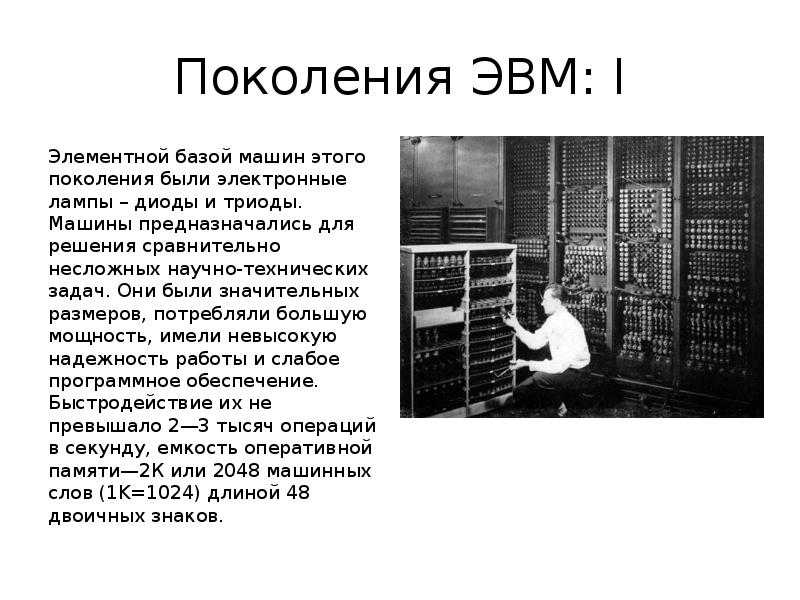 Поколения ЭВМ: I

Элементной базой машин этого поколения были электронные лампы – диоды и триоды. Машины предназначались для решения сравнительно несложных научно-технических задач. Они были значительных размеров, потребляли большую мощность, имели невысокую надежность работы и слабое программное обеспечение. Быстродействие их не превышало 2—3 тысяч операций в секунду, емкость оперативной памяти—2К или 2048 машинных слов (1K=1024) длиной 48 двоичных знаков.